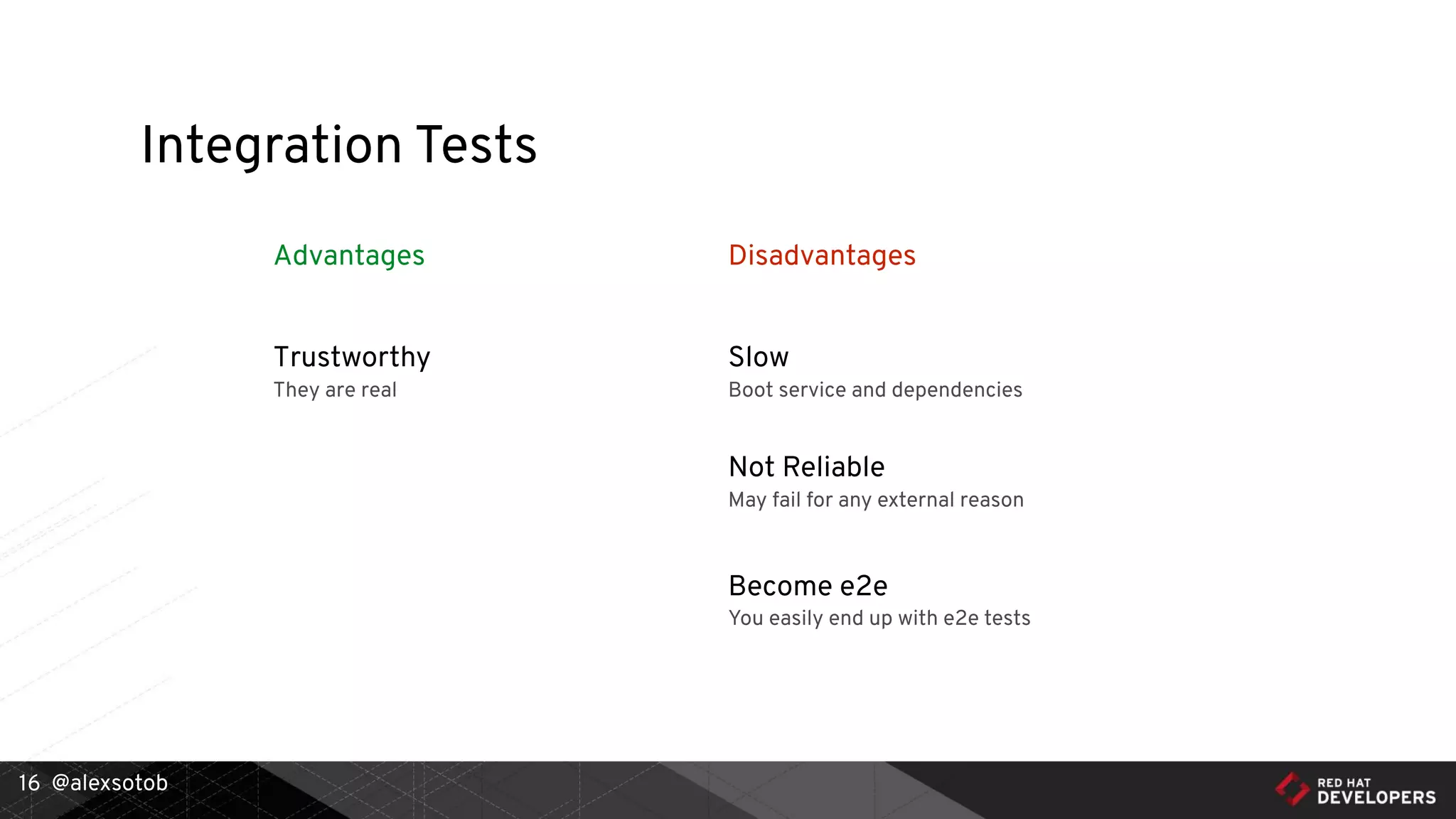 Integration Tests

Advantages

Trustworthy
They are real

Disadvantages

Slow
Boot service and dependencies

Not Reliable
May fail for any external reason

Become e2e
You easily end up with e2e tests

16 @alexsotob

RED HAT DEVELOPERS